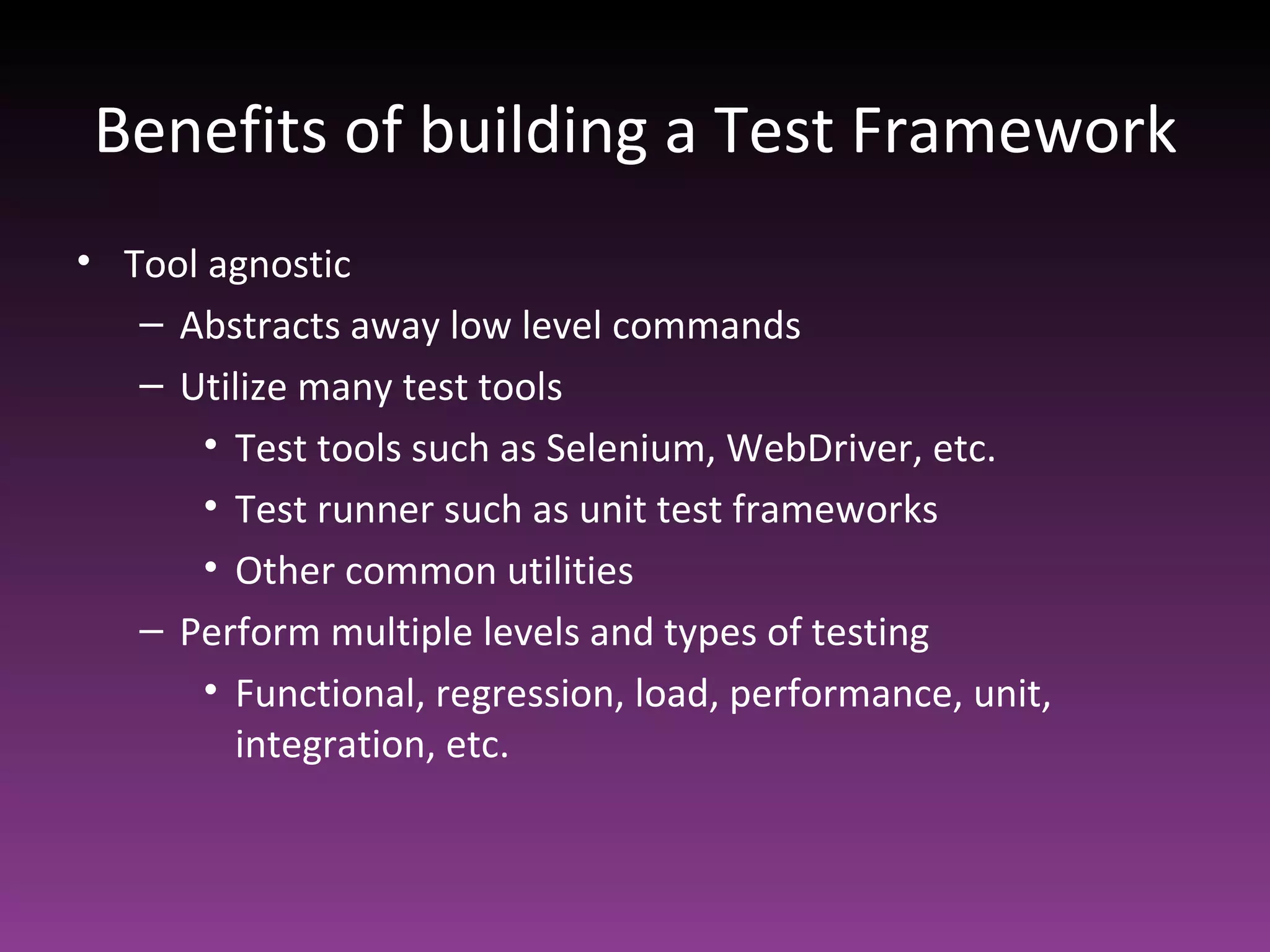 Benefits of building a Test Framework

• Tool agnostic
  – Abstracts away low level commands
  – Utilize many test tools
    • Test tools such as Selenium, WebDriver, etc.
    • Test runner such as unit test frameworks
    • Other common utilities
  – Perform multiple levels and types of testing
    • Functional, regression, load, performance, unit, integration, etc.